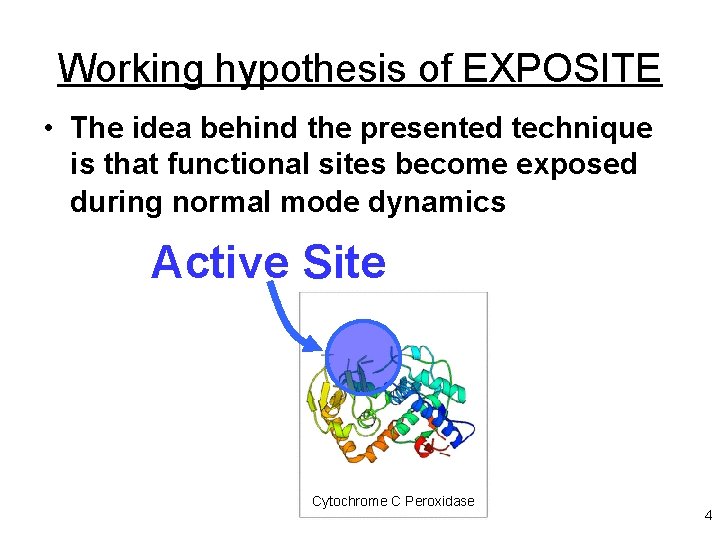 Working hypothesis of EXPOSITE

• The idea behind the presented technique is that functional sites become exposed during normal mode dynamics

Active Site

Cytochrome C Peroxidase

4